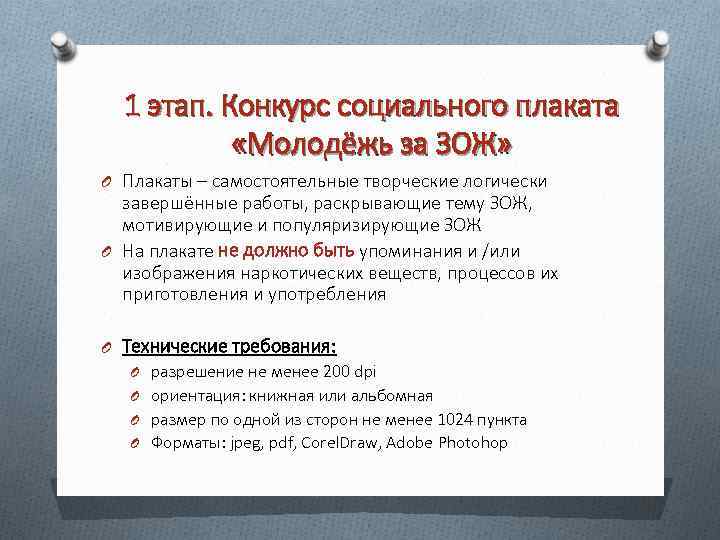 1 этап. Конкурс социального плаката «Молодёжь за ЗОЖ»

Плакаты – самостоятельные творческие логически завершённые работы, раскрывающие тему ЗОЖ, мотивирующие и популяризирующие ЗОЖ

На плакате не должно быть упоминания и /или изображения наркотических веществ, процессов их приготовления и употребления

Технические требования:

разрешение не менее 200 dpi

ориентация: книжная или альбомная

размер по одной из сторон не менее 1024 пункта

Форматы: jpeg, pdf, CorelDraw, Adobe Photohop